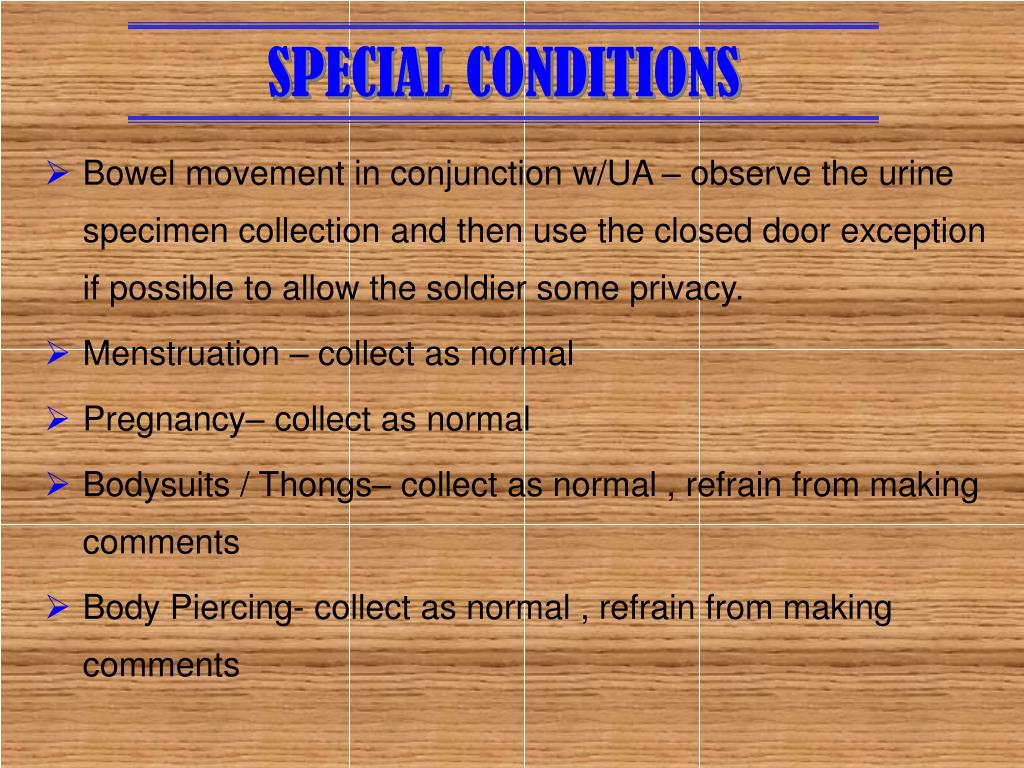 SPECIAL CONDITIONS

➢ Bowel movement in conjunction w/UA – observe the urine specimen collection and then use the closed door exception if possible to allow the soldier some privacy.

➢ Menstruation – collect as normal

➢ Pregnancy– collect as normal

➢ Bodysuits / Thongs– collect as normal , refrain from making comments

➢ Body Piercing- collect as normal , refrain from making comments